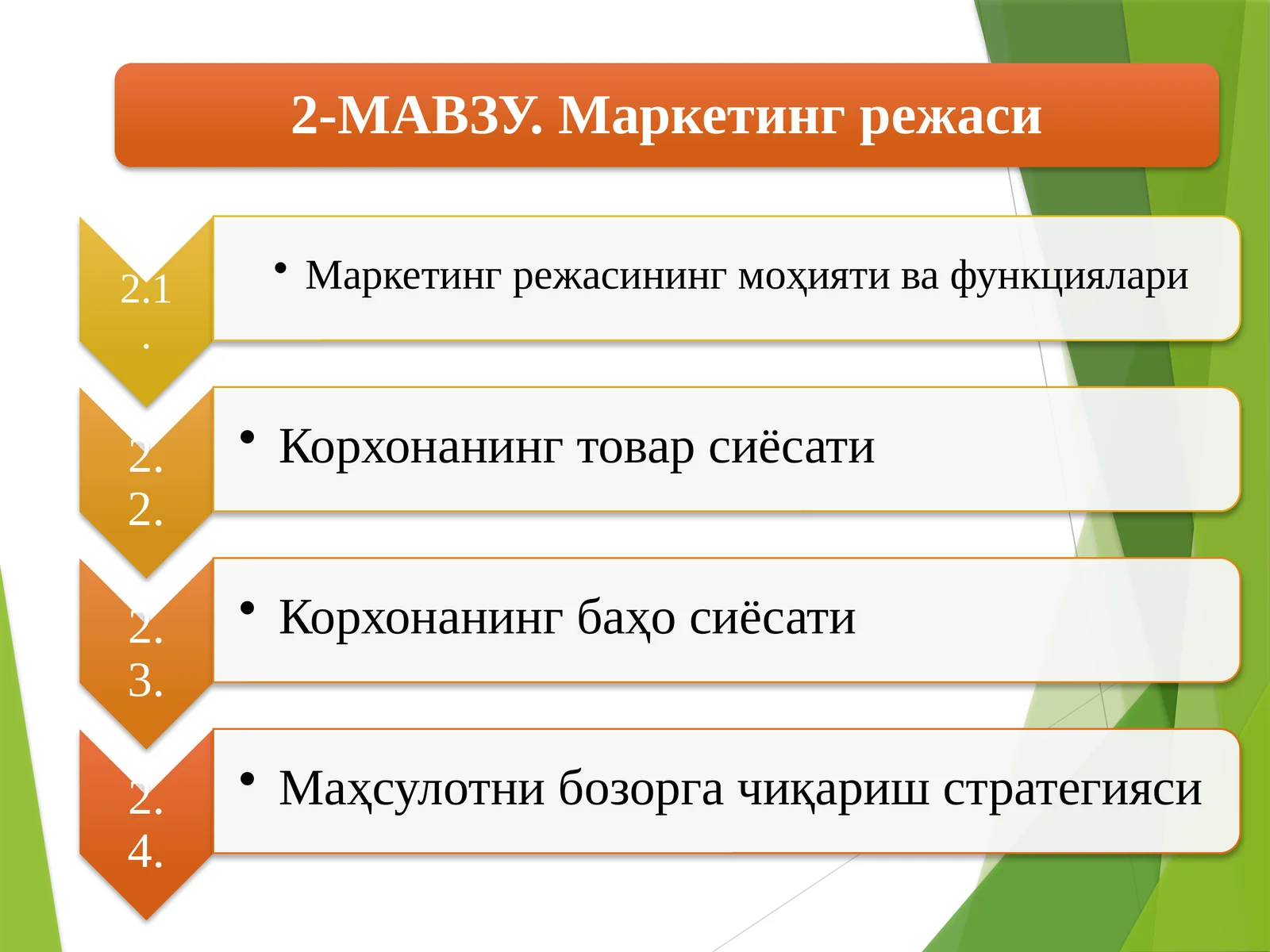 2-МАВЗУ. Маркетинг режаси

2.1.

• Маркетинг режасининг моҳияти ва функциялари

2.2.

• Корхонанинг товар сиёсати

2.3.

• Корхонанинг баҳо сиёсати

2.4.

• Маҳсулотни бозорга чиқариш стратегияси